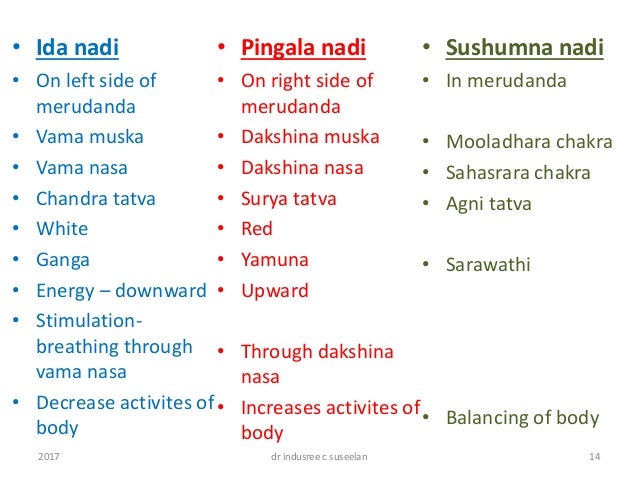 • Ida nadi
• On left side of merudanda
• Vama muska
• Vama nasa
• Chandra tatva
• White
• Ganga
• Energy – downward
• Stimulation- breathing through vama nasa
• Decrease activites of body

• Pingala nadi
• On right side of merudanda
• Dakshina muska
• Dakshina nasa
• Surya tatva
• Red
• Yamuna
• Upward
• Through dakshina nasa
• Increases activites of body

• Sushumna nadi
• In merudanda
• Mooladhara chakra
• Sahasrara chakra
• Agni tatva
• Sarawathi
• Balancing of body

2017
dr indusree c suseelan
14